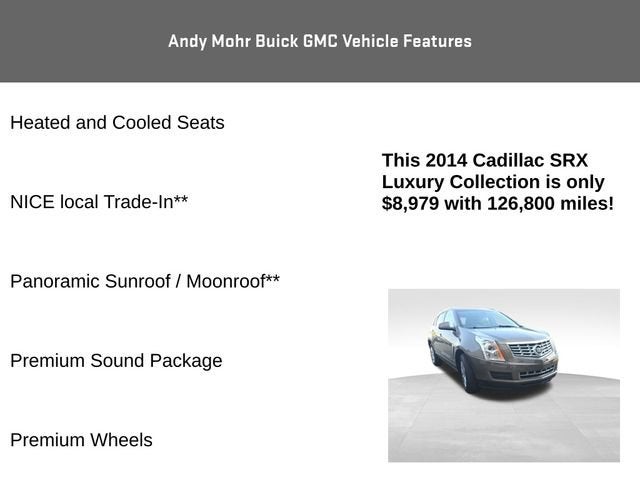 Andy Mohr Buick GMC Vehicle Features

Heated and Cooled Seats

NICE local Trade-In**

Panoramic Sunroof / Moonroof**

Premium Sound Package

Premium Wheels

This 2014 Cadillac SRX Luxury Collection is only $8,979 with 126,800 miles!